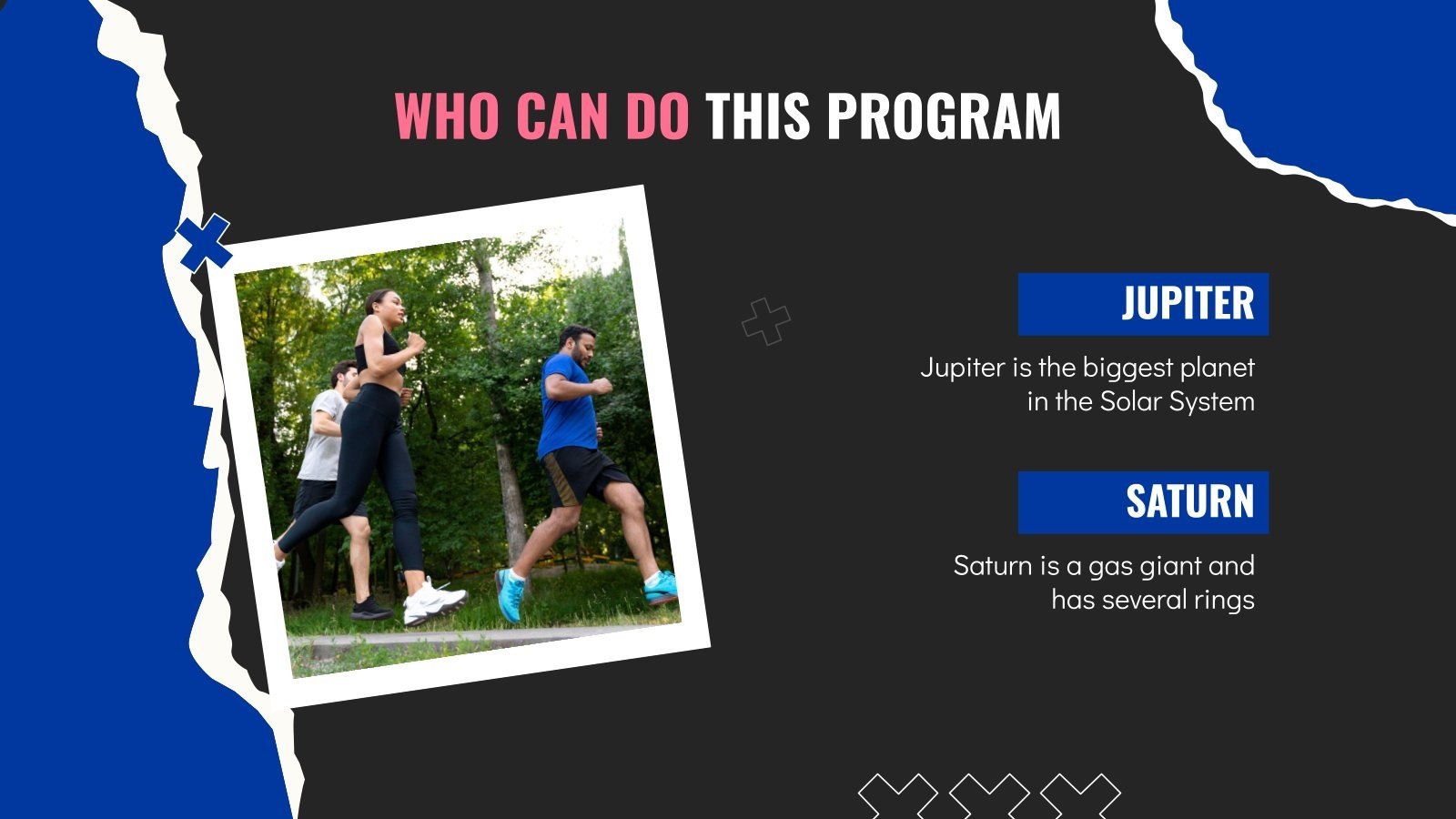 WHO CAN DO THIS PROGRAM

JUPITER

Jupiter is the biggest planet in the Solar System

SATURN

Saturn is a gas giant and has several rings